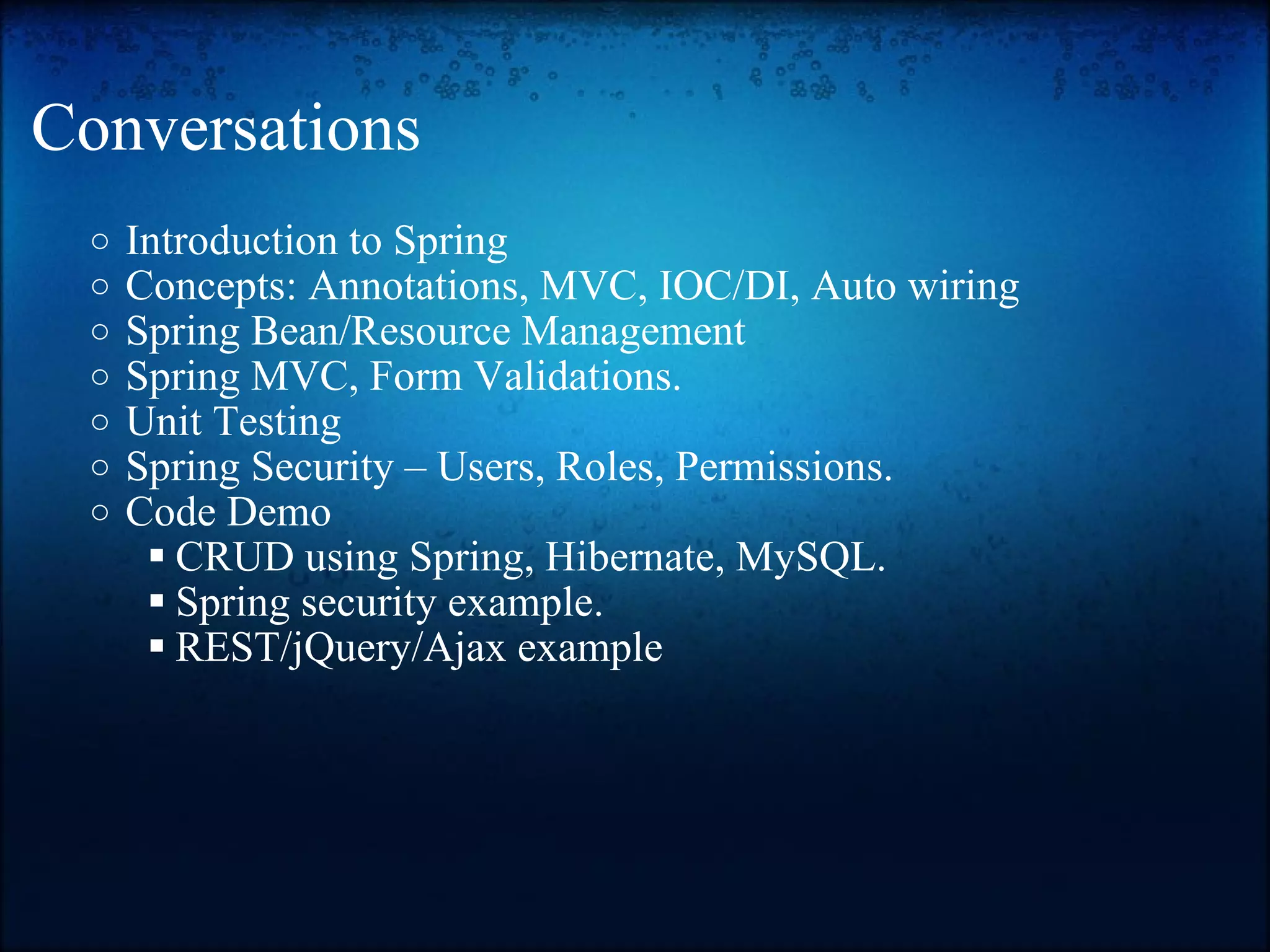 Conversations

○ Introduction to Spring
○ Concepts: Annotations, MVC, IOC/DI, Auto wiring
○ Spring Bean/Resource Management
○ Spring MVC, Form Validations.
○ Unit Testing
○ Spring Security – Users, Roles, Permissions.
○ Code Demo
  ▪ CRUD using Spring, Hibernate, MySQL.
  ▪ Spring security example.
  ▪ REST/jQuery/Ajax example